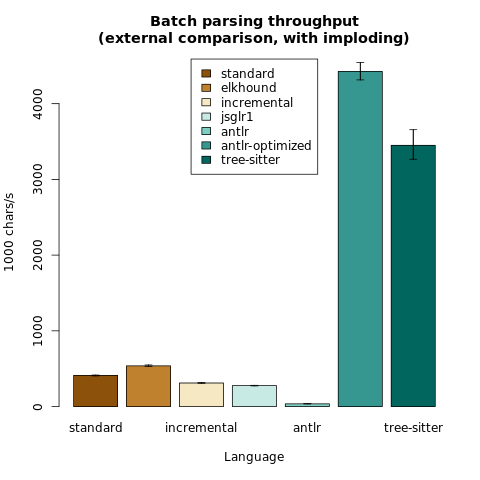 Batch parsing throughput
(external comparison, with imploding)

standard
elkhound
incremental
jsglr1
antlr
antlr-optimized
tree-sitter

1000 chars/s

0
1000
2000
3000
4000

standard
incremental
antlr
tree-sitter

Language